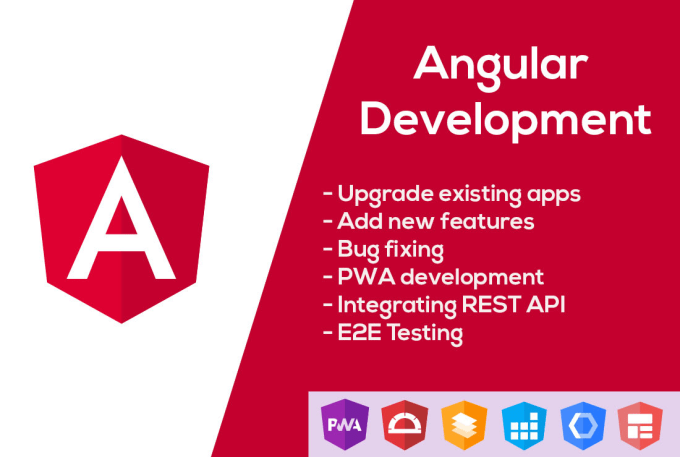 A

Angular Development

- Upgrade existing apps
- Add new features
- Bug fixing
- PWA development
- Integrating REST API
- E2E Testing

PWA